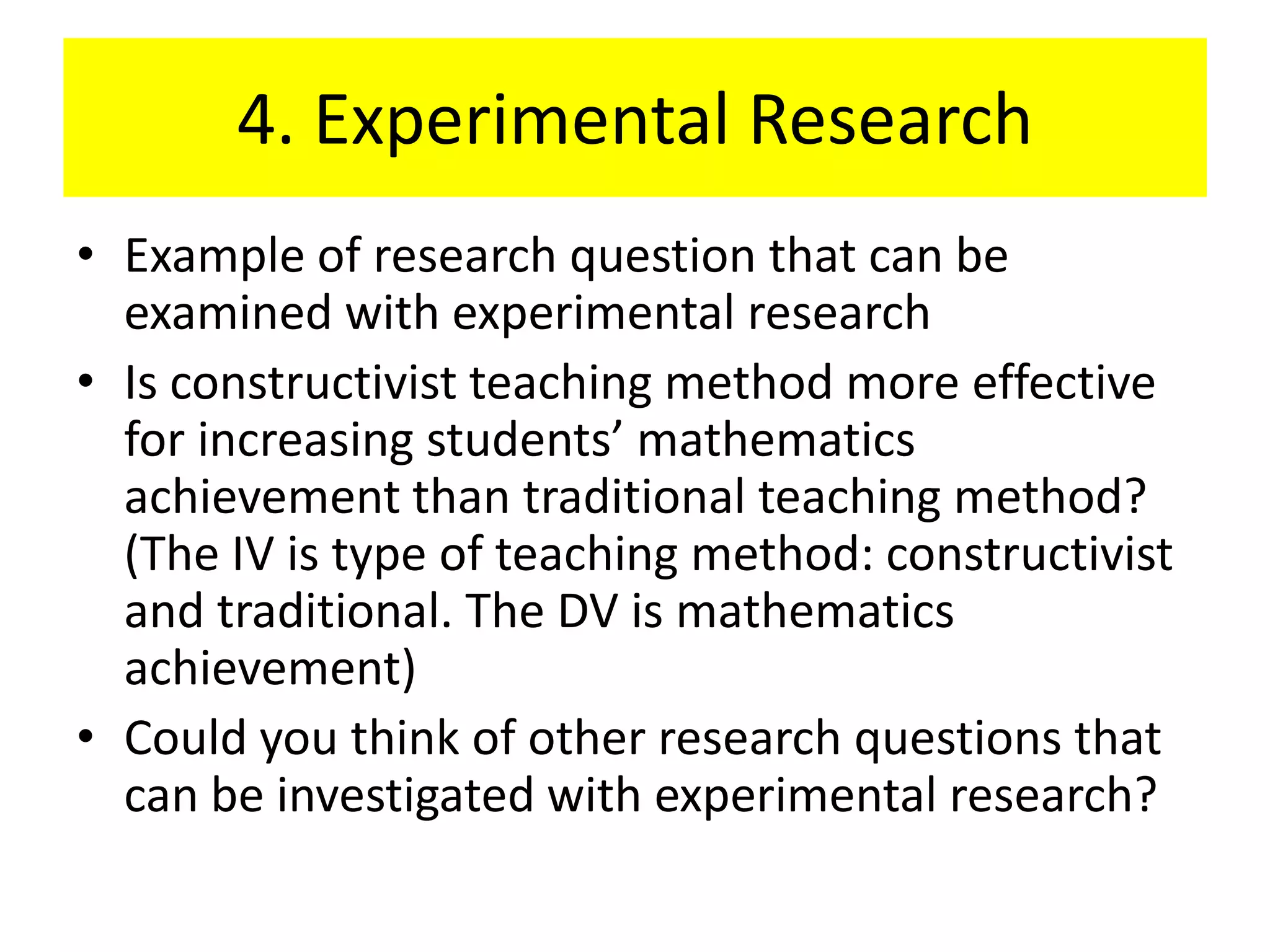 4. Experimental Research

• Example of research question that can be examined with experimental research
• Is constructivist teaching method more effective for increasing students’ mathematics achievement than traditional teaching method? (The IV is type of teaching method: constructivist and traditional. The DV is mathematics achievement)
• Could you think of other research questions that can be investigated with experimental research?